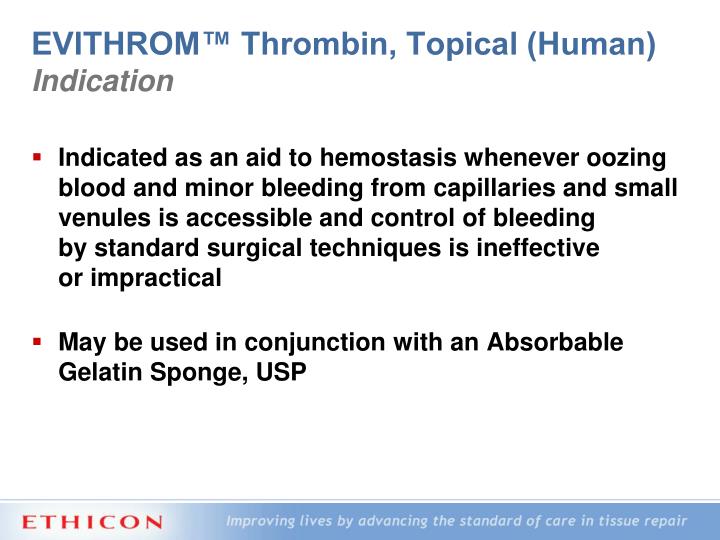 EVITHROM™ Thrombin, Topical (Human)
Indication

▪ Indicated as an aid to hemostasis whenever oozing blood and minor bleeding from capillaries and small venules is accessible and control of bleeding by standard surgical techniques is ineffective or impractical

▪ May be used in conjunction with an Absorbable Gelatin Sponge, USP

ETHICON
Improving lives by advancing the standard of care in tissue repair